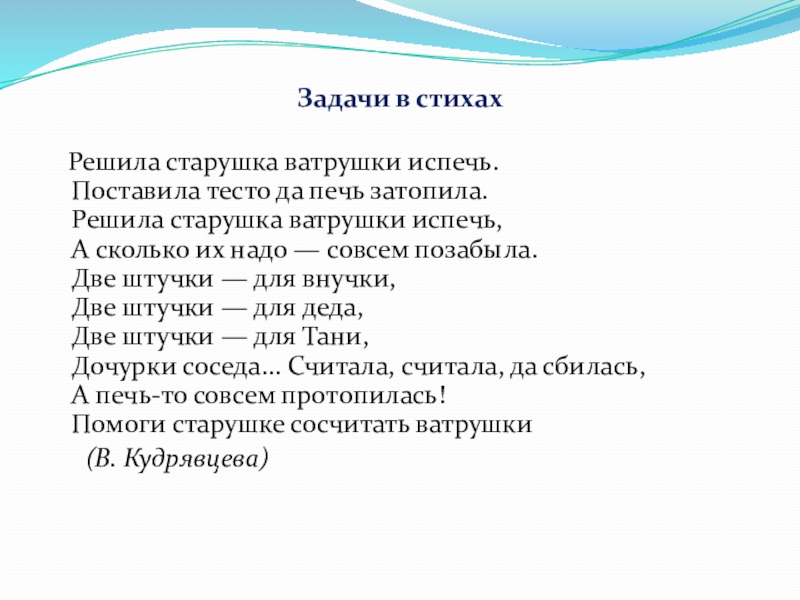 Задачи в стихах

Решила старушка ватрушки испечь.
Поставила тесто да печь затопила.
Решила старушка ватрушки испечь,
А сколько их надо — совсем позабыла.
Две штучки — для внучки,
Две штучки — для деда,
Две штучки — для Тани,
Дочурки соседа... Считала, считала, да сбилась,
А печь-то совсем протопилась!
Помоги старушке сосчитать ватрушки
(В. Кудрявцева)